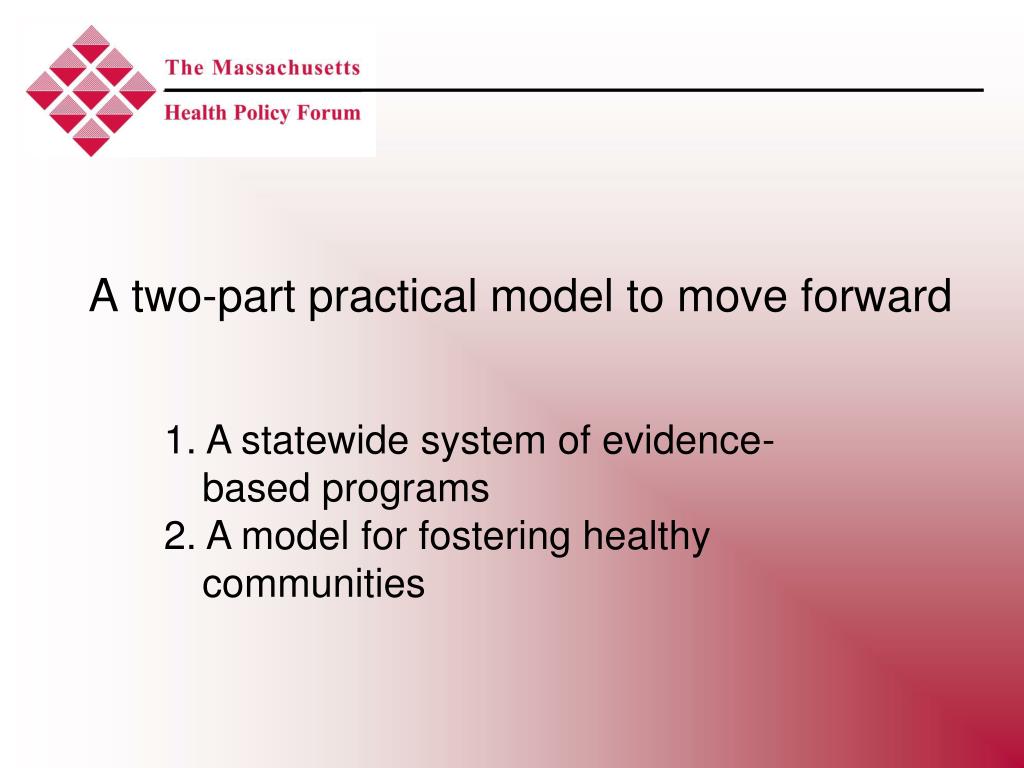 The Massachusetts
Health Policy Forum

A two-part practical model to move forward

1. A statewide system of evidence-based programs
2. A model for fostering healthy communities